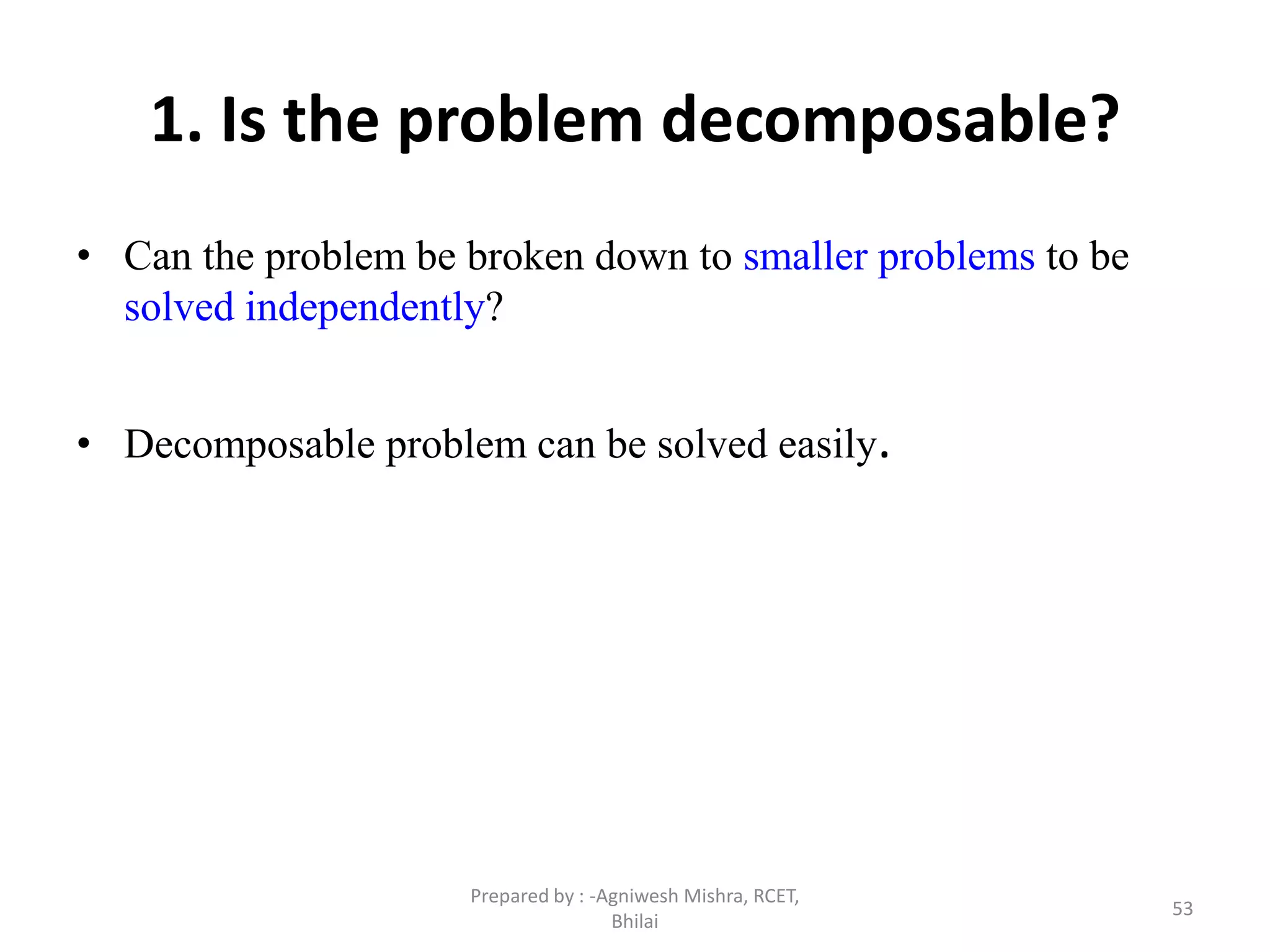 1. Is the problem decomposable?

• Can the problem be broken down to smaller problems to be solved independently?

• Decomposable problem can be solved easily.

Prepared by : -Agniwesh Mishra, RCET, Bhilai

53